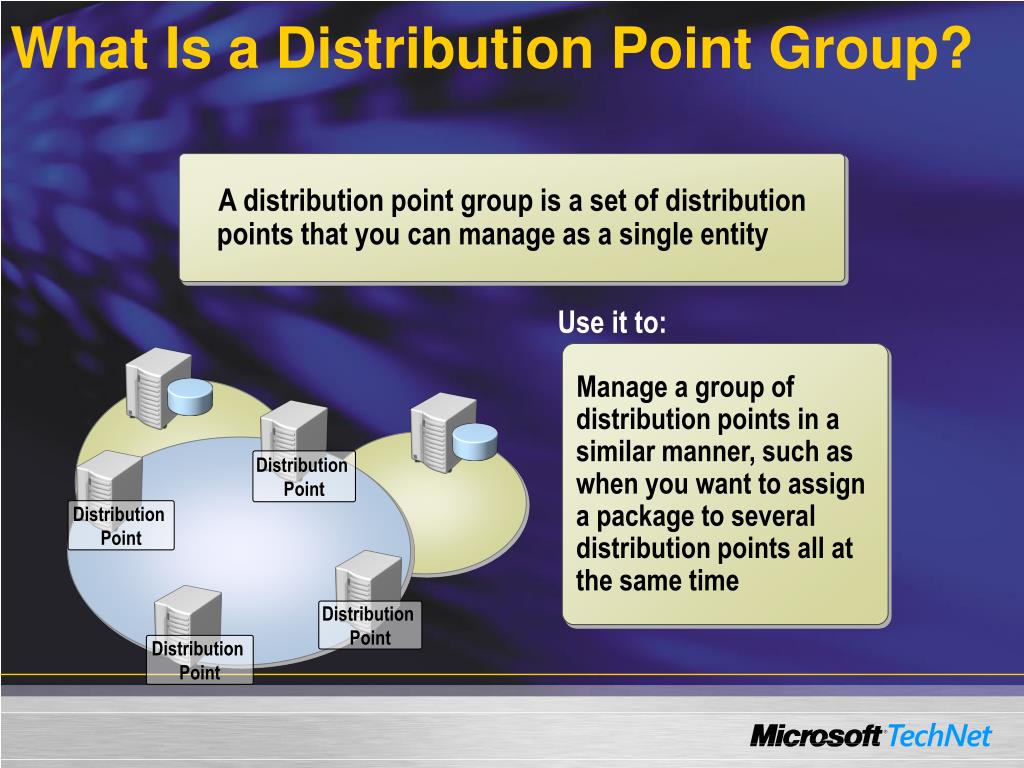 What Is a Distribution Point Group?

A distribution point group is a set of distribution points that you can manage as a single entity

Use it to:

Manage a group of distribution points in a similar manner, such as when you want to assign a package to several distribution points all at the same time

Distribution Point

Distribution Point

Distribution Point

Distribution Point

Microsoft TechNet